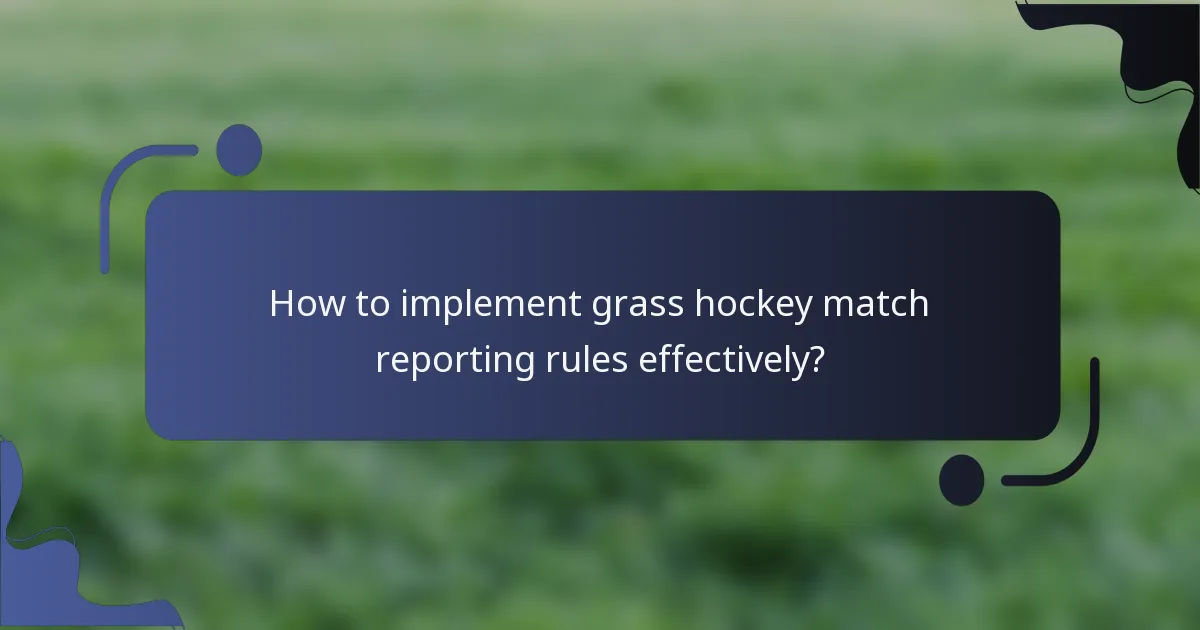 How to implement grass hockey match reporting rules effectively?